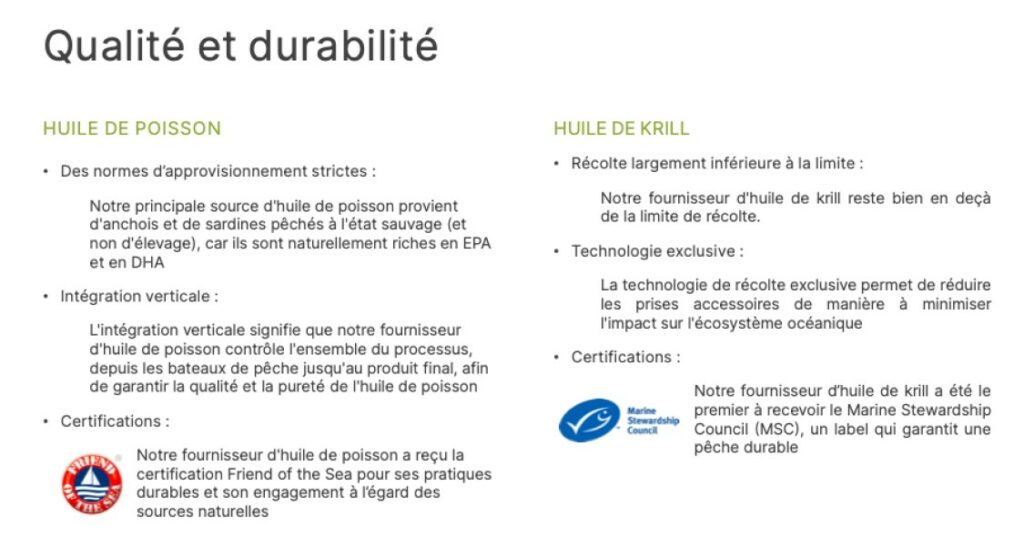 Qualité et durabilité

HUILE DE POISSON

• Des normes d'approvisionnement strictes :

Notre principale source d'huile de poisson provient d'anchois et de sardines pêchés à l'état sauvage (et non d'élevage), car ils sont naturellement riches en EPA et en DHA

• Intégration verticale :

L'intégration verticale signifie que notre fournisseur d'huile de poisson contrôle l'ensemble du processus, depuis les bateaux de pêche jusqu'au produit final, afin de garantir la qualité et la pureté de l'huile de poisson

• Certifications :

FRIEND OF THE SEA

Notre fournisseur d'huile de poisson a reçu la certification Friend of the Sea pour ses pratiques durables et son engagement à l'égard des sources naturelles

HUILE DE KRILL

• Récolte largement inférieure à la limite :

Notre fournisseur d'huile de krill reste bien en deçà de la limite de récolte.

• Technologie exclusive :

La technologie de récolte exclusive permet de réduire les prises accessoires de manière à minimiser l'impact sur l'écosystème océanique

• Certifications :

Marine Stewardship Council

Notre fournisseur d'huile de krill a été le premier à recevoir le Marine Stewardship Council (MSC), un label qui garantit une pêche durable